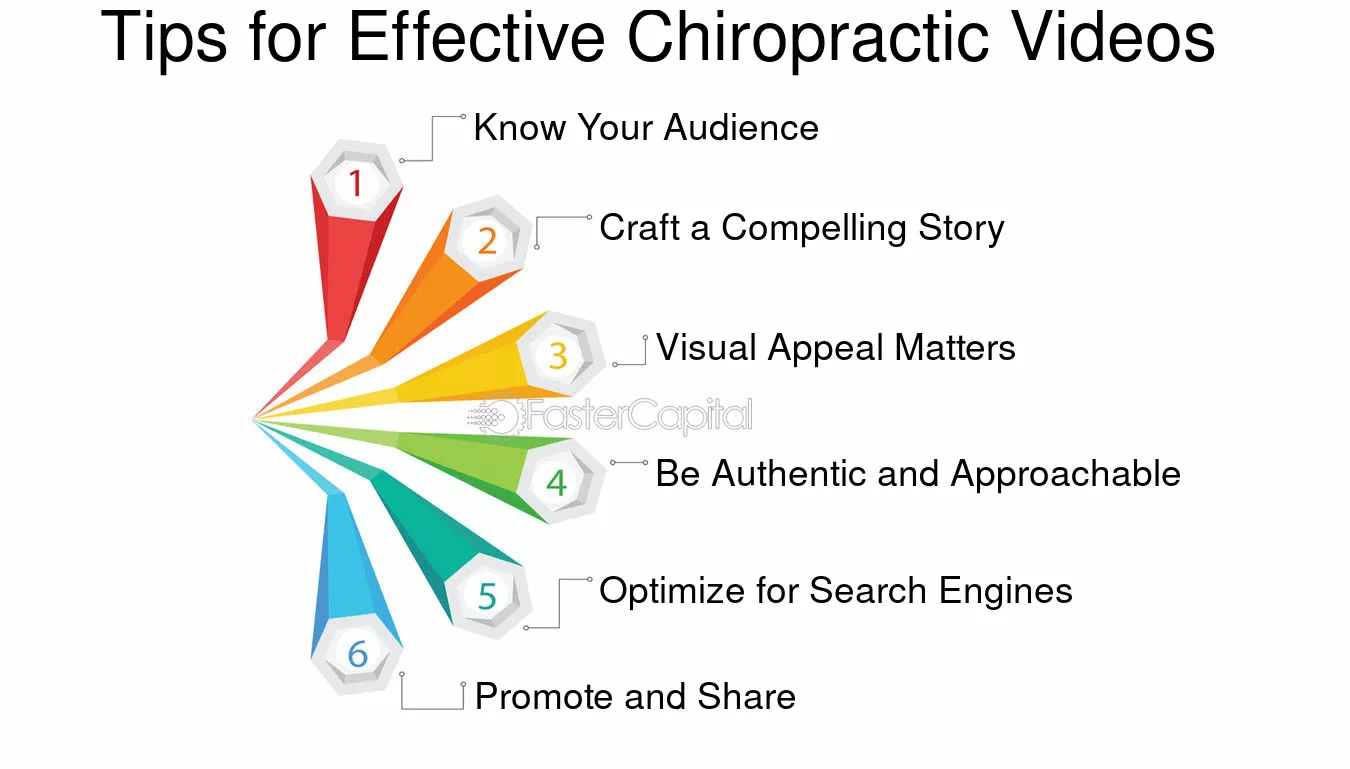 Tips for Effective Chiropractic Videos

1
Know Your Audience

2
Craft a Compelling Story

3
Visual Appeal Matters

FasterCapital

4
Be Authentic and Approachable

5
Optimize for Search Engines

6
Promote and Share